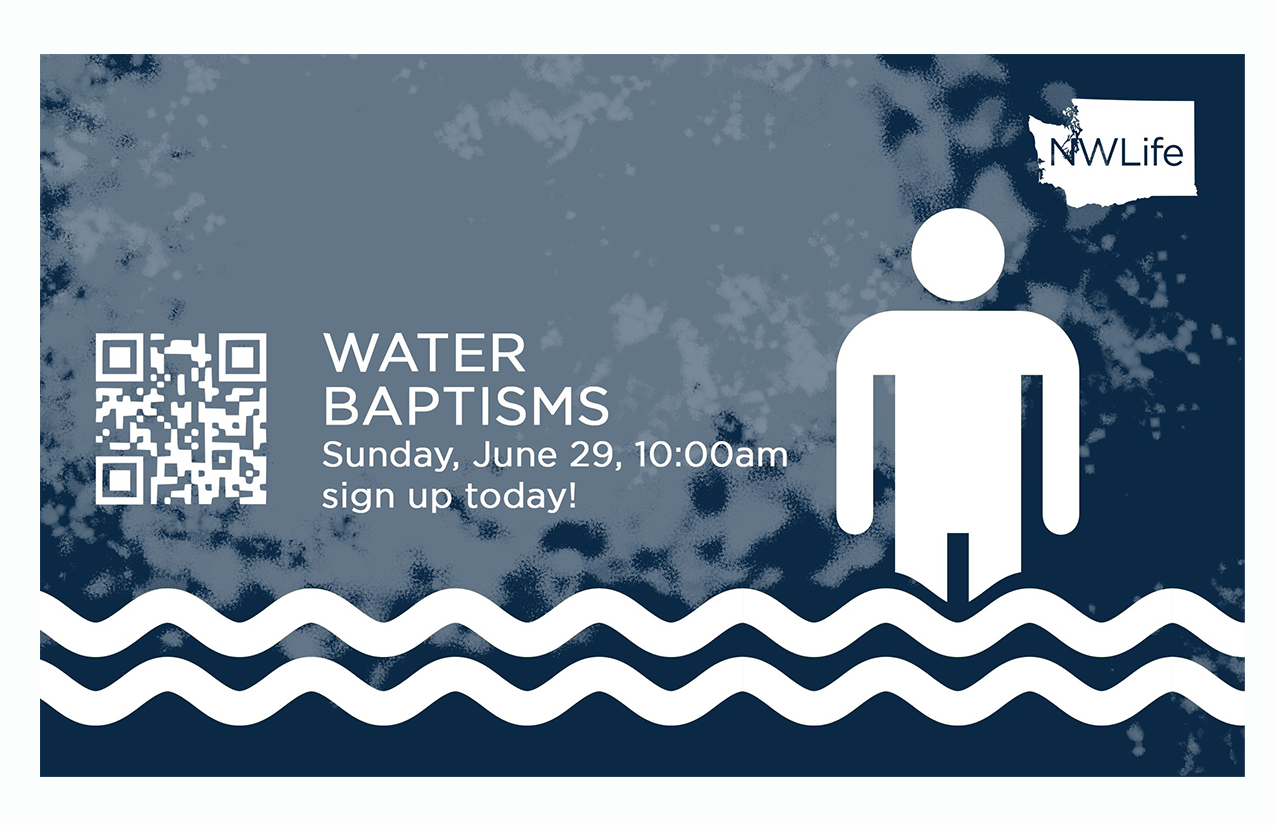 NWLife

WATER
BAPTISMS
Sunday, June 29, 10:00am
sign up today!